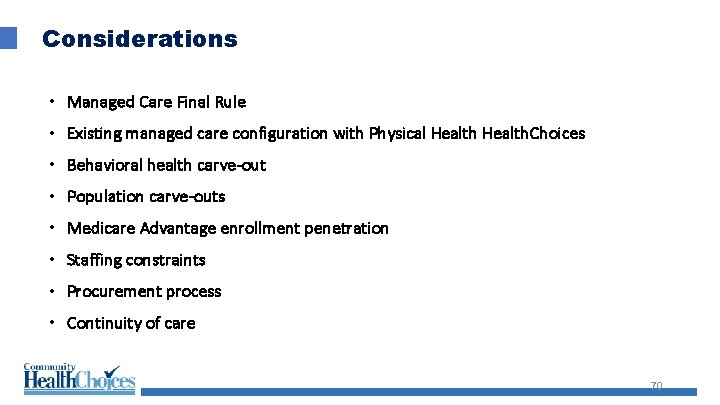 Considerations

• Managed Care Final Rule
• Existing managed care configuration with Physical Health HealthChoices
• Behavioral health carve-out
• Population carve-outs
• Medicare Advantage enrollment penetration
• Staffing constraints
• Procurement process
• Continuity of care

Community HealthChoices

70